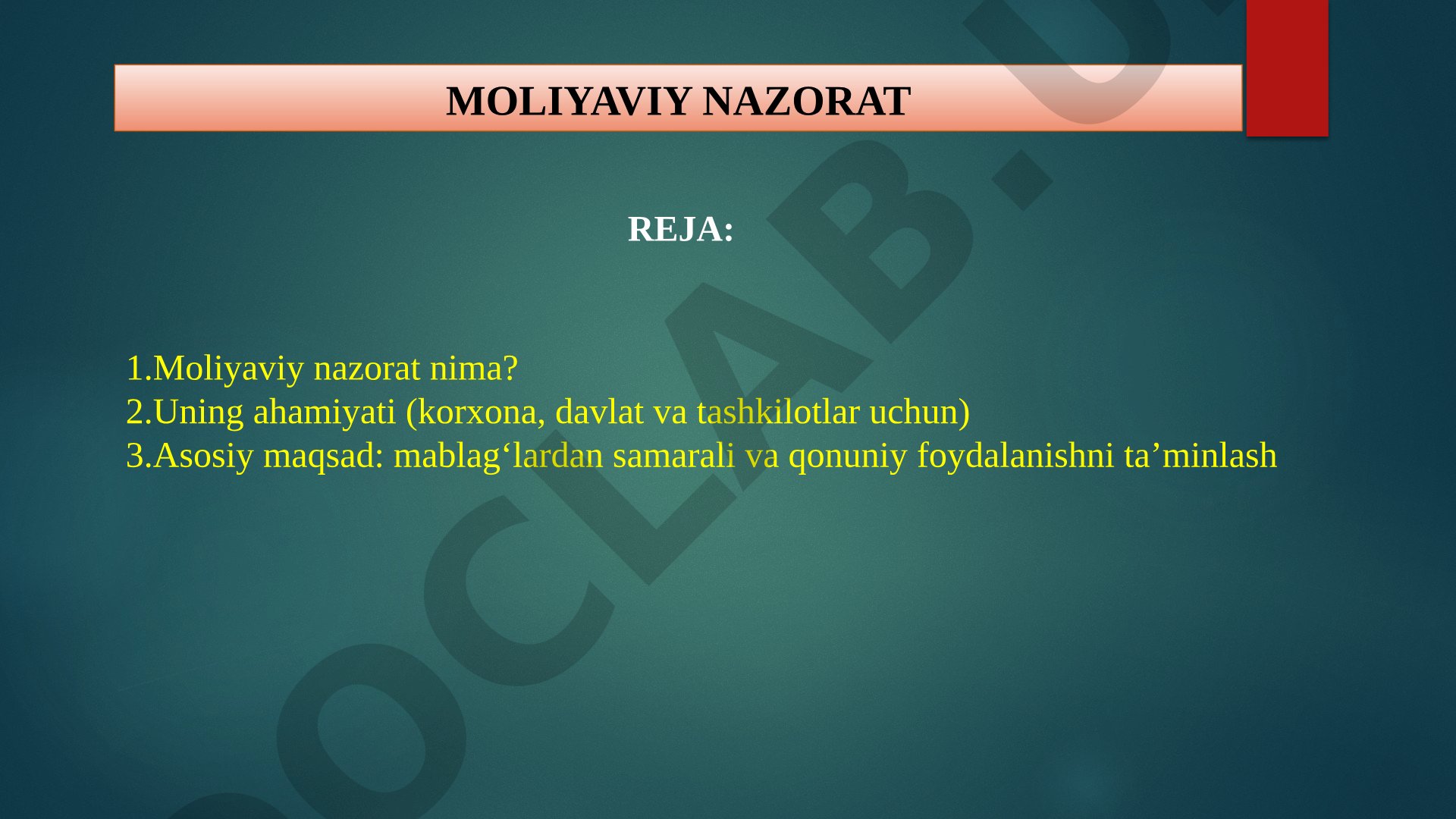 MOLIYAVIY NAZORAT

REJA:

1.Moliyaviy nazorat nima?
2.Uning ahamiyati (korxona, davlat va tashkilotlar uchun)
3.Asosiy maqsad: mablag‘lardan samarali va qonuniy foydalanishni ta’minlash

OCLAB.U